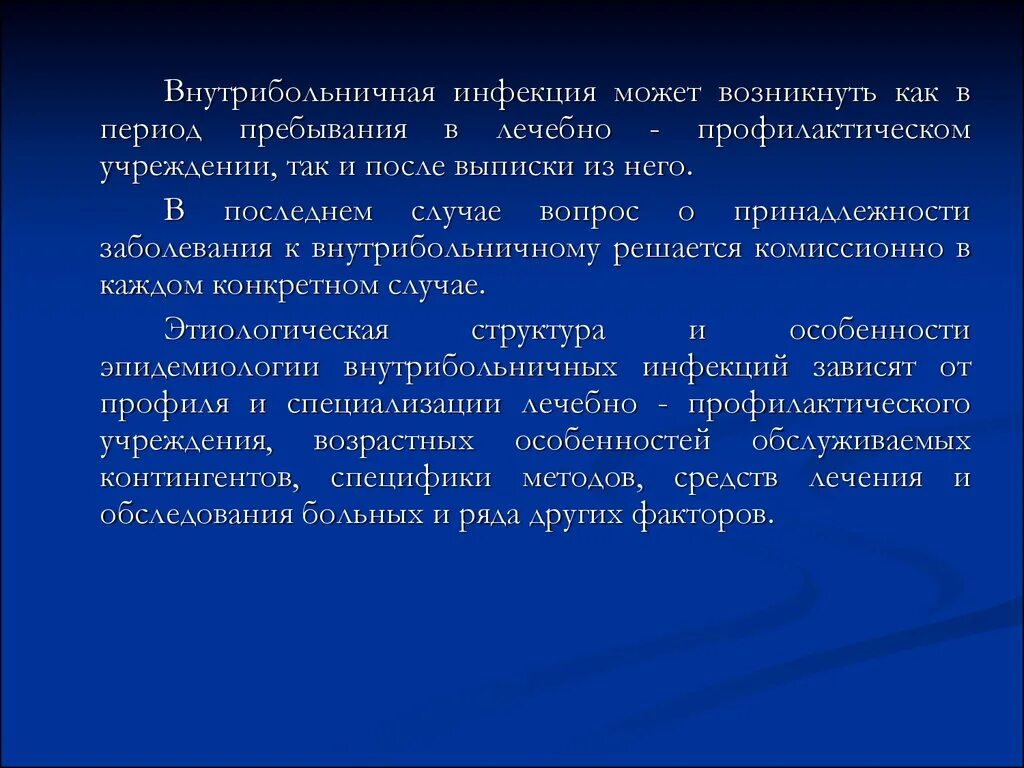 Внутрибольничная инфекция может возникнуть как в период пребывания в лечебно - профилактическом учреждении, так и после выписки из него.

В последнем случае вопрос о принадлежности заболевания к внутрибольничному решается комиссионно в каждом конкретном случае.

Этиологическая структура и особенности эпидемиологии внутрибольничных инфекций зависят от профиля и специализации лечебно - профилактического учреждения, возрастных особенностей обслуживаемых контингентов, специфики методов, средств лечения и обследования больных и ряда других факторов.